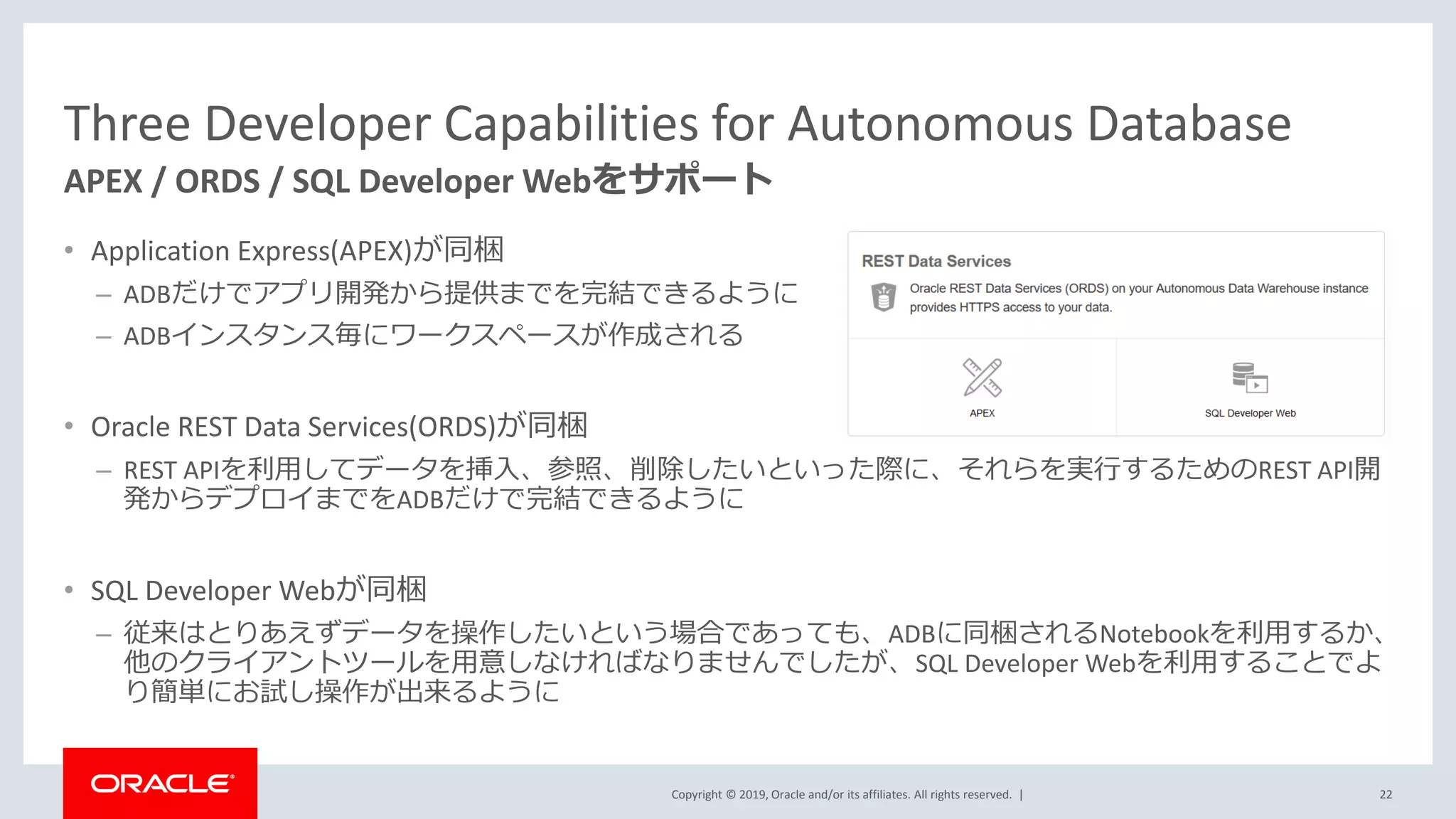 Three Developer Capabilities for Autonomous Database

APEX / ORDS / SQL Developer Webをサポート

• Application Express(APEX)が同梱
– ADBだけでアプリ開発から提供までを完結できるように
– ADBインスタンス毎にワークスペースが作成される

REST Data Services

Oracle REST Data Services (ORDS) on your Autonomous Data Warehouse instance provides HTTPS access to your data.

APEX

SQL Developer Web

• Oracle REST Data Services(ORDS)が同梱
– REST APIを利用してデータを挿入、参照、削除したいといった際に、それらを実行するためのREST API開発からデプロイまでをADBだけで完結できるように

• SQL Developer Webが同梱
– 従来はとりあえずデータを操作したいという場合であっても、ADBに同梱されるNotebookを利用するか、他のクライアントツールを用意しなければなりませんでしたが、SQL Developer Webを利用することでより簡単にお試し操作が出来るように

ORACLE

Copyright © 2019, Oracle and/or its affiliates. All rights reserved. |

22